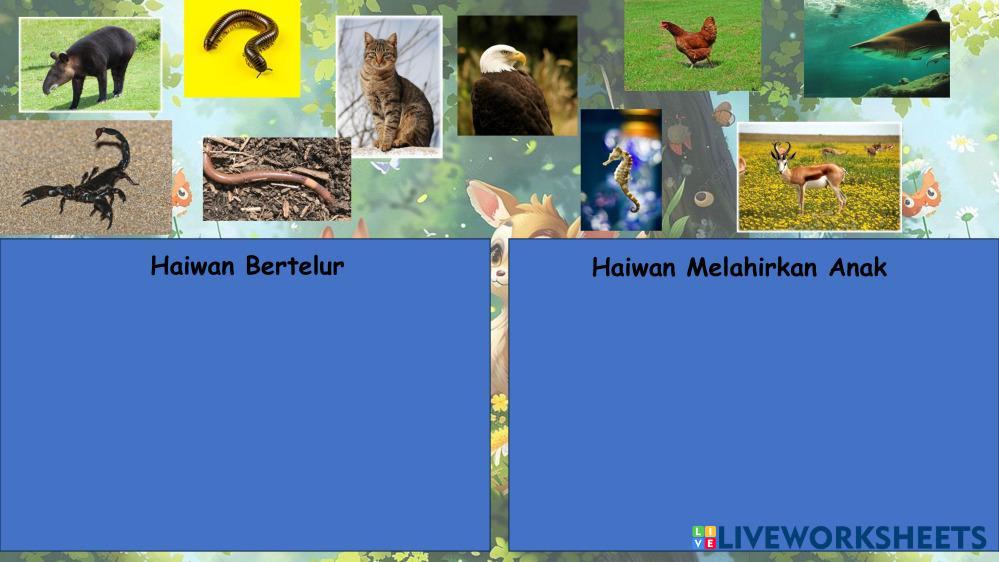 Haiwan Bertelur

Haiwan Melahirkan Anak

LIVEWORKSHEETS